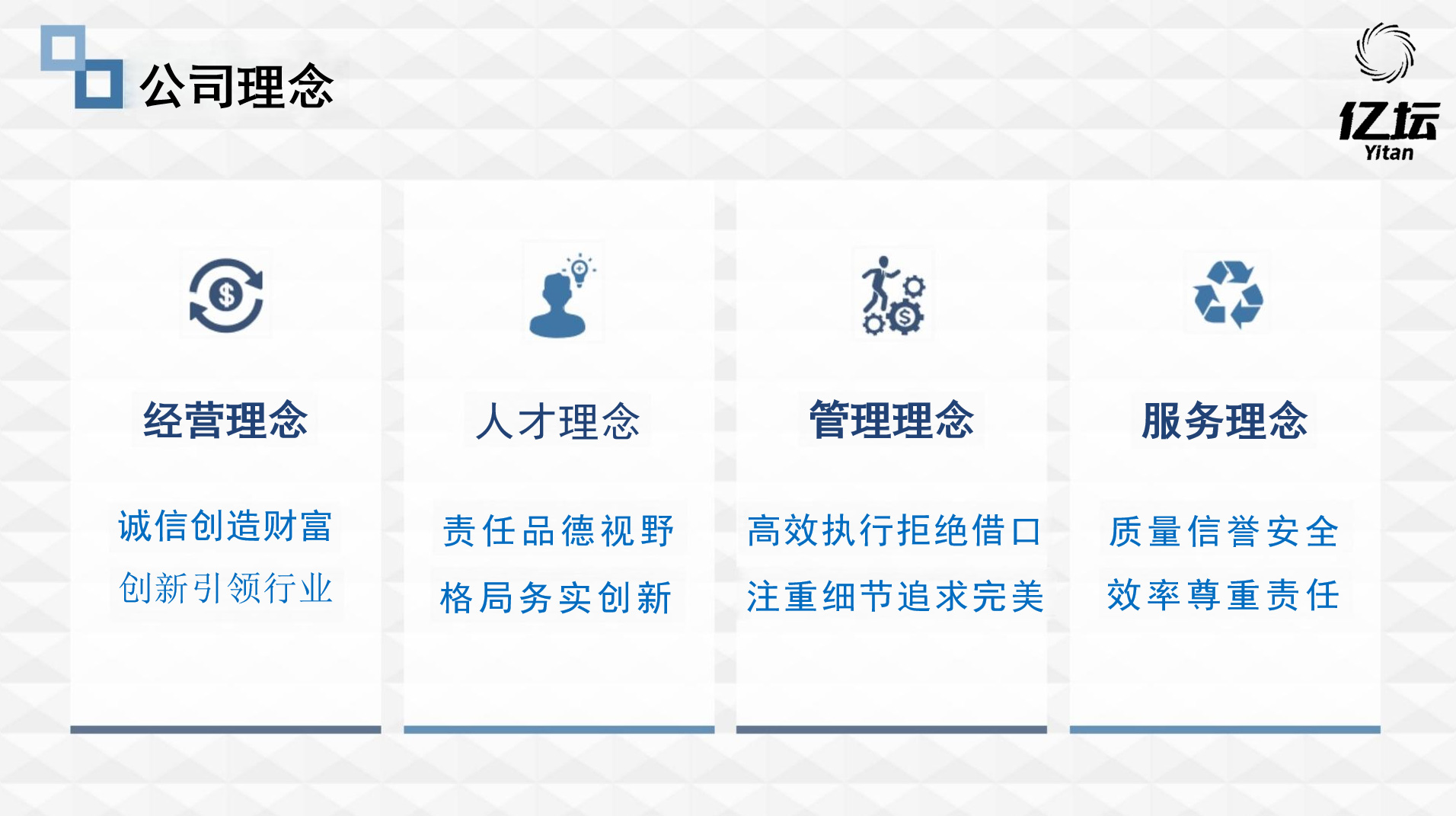 公司理念

亿坛
Yitan

经营理念

诚信创造财富
创新引领行业

人才理念

责任品德视野
格局务实创新

管理理念

高效执行拒绝借口
注重细节追求完美

服务理念

质量信誉安全
效率尊重责任